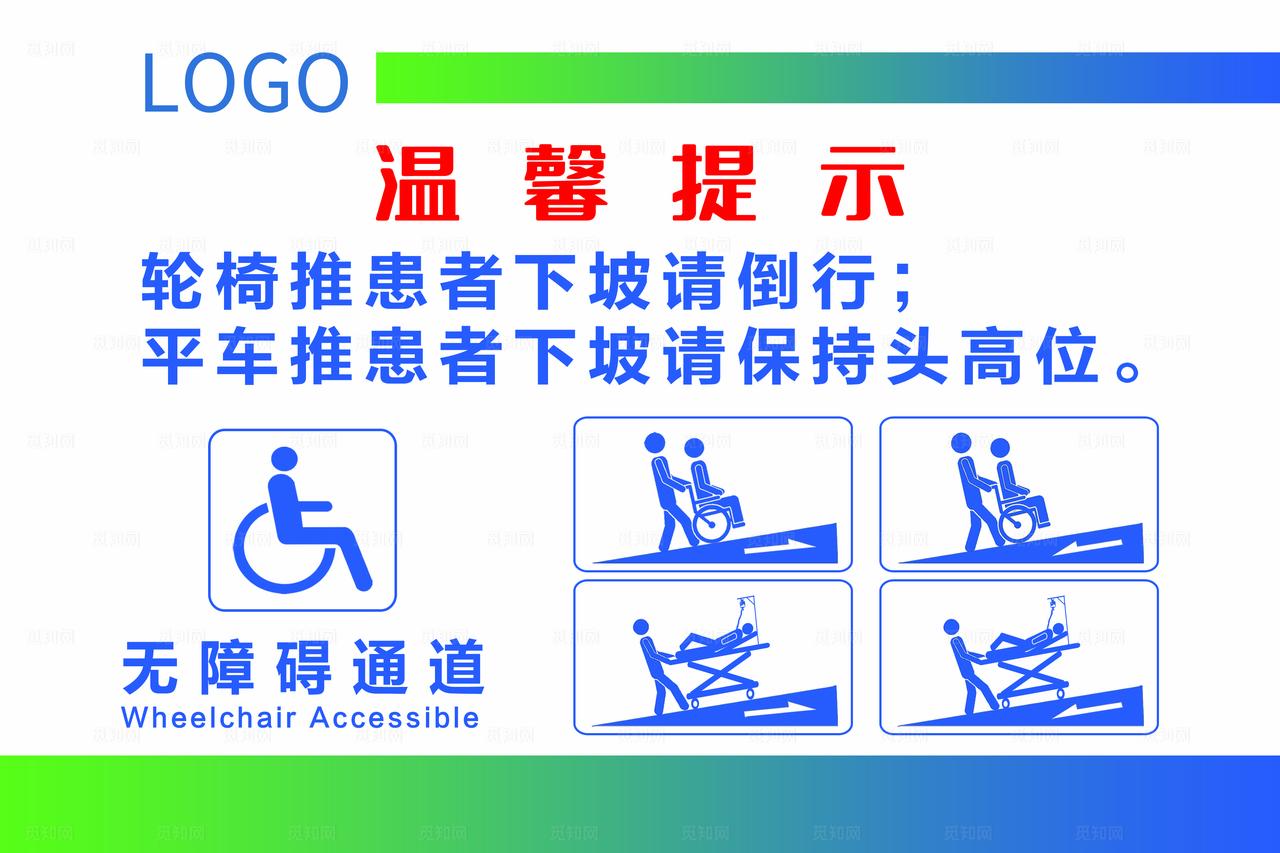 LOGO

温馨提示

轮椅推患者下坡请倒行；
平车推患者下坡请保持头高位。

无障碍通道
Wheelchair Accessible